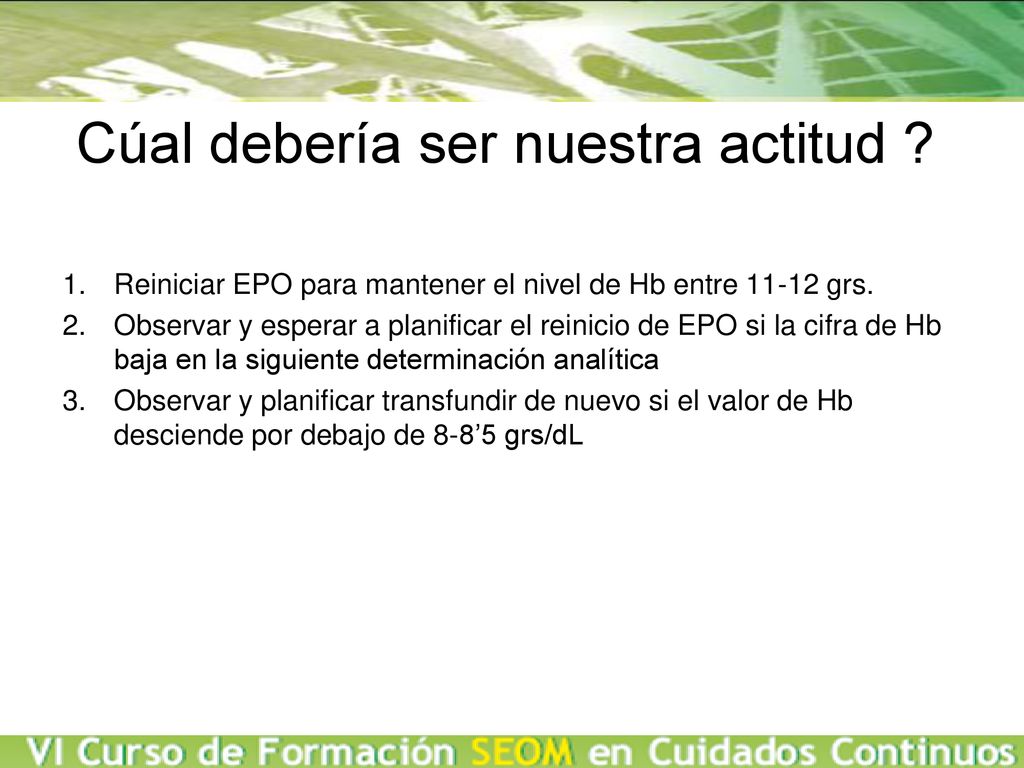 Cúal debería ser nuestra actitud ?

1. Reiniciar EPO para mantener el nivel de Hb entre 11-12 grs.
2. Observar y esperar a planificar el reinicio de EPO si la cifra de Hb baja en la siguiente determinación analítica
3. Observar y planificar transfundir de nuevo si el valor de Hb desciende por debajo de 8-8’5 grs/dL

VI Curso de Formación SEOM en Cuidados Continuos